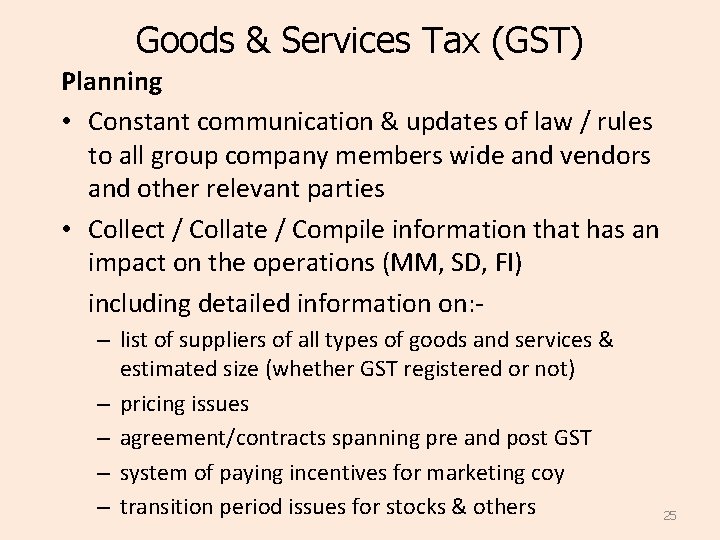 Goods & Services Tax (GST)

Planning

• Constant communication & updates of law / rules to all group company members wide and vendors and other relevant parties

• Collect / Collate / Compile information that has an impact on the operations (MM, SD, FI)

including detailed information on:-

– list of suppliers of all types of goods and services & estimated size (whether GST registered or not)

– pricing issues

– agreement/contracts spanning pre and post GST

– system of paying incentives for marketing coy

– transition period issues for stocks & others

25